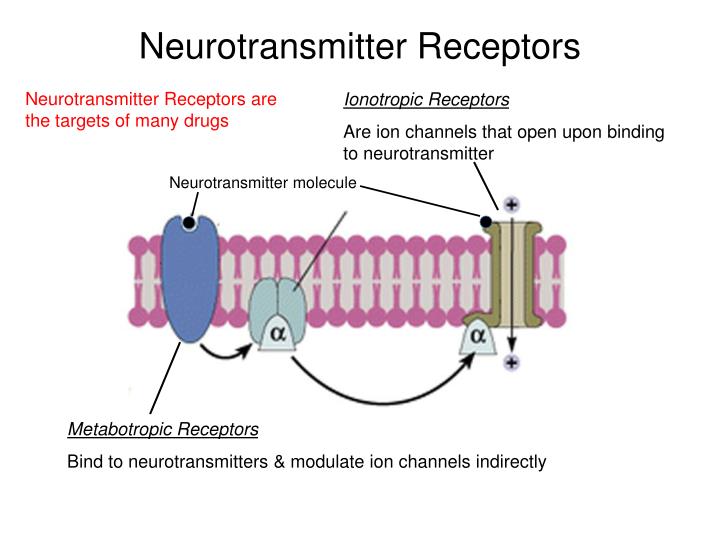 Neurotransmitter Receptors

Neurotransmitter Receptors are the targets of many drugs

Ionotropic Receptors

Are ion channels that open upon binding to neurotransmitter

Neurotransmitter molecule

+

α

α

+

Metabotropic Receptors

Bind to neurotransmitters & modulate ion channels indirectly